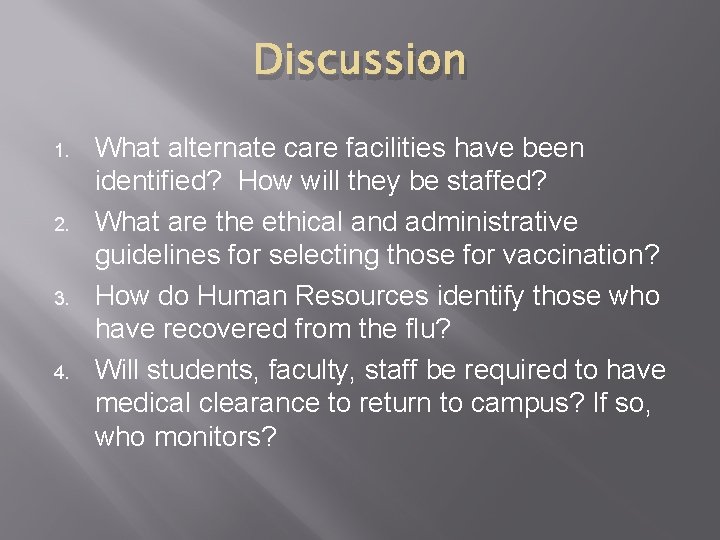 Discussion

1. What alternate care facilities have been identified? How will they be staffed?
2. What are the ethical and administrative guidelines for selecting those for vaccination?
3. How do Human Resources identify those who have recovered from the flu?
4. Will students, faculty, staff be required to have medical clearance to return to campus? If so, who monitors?